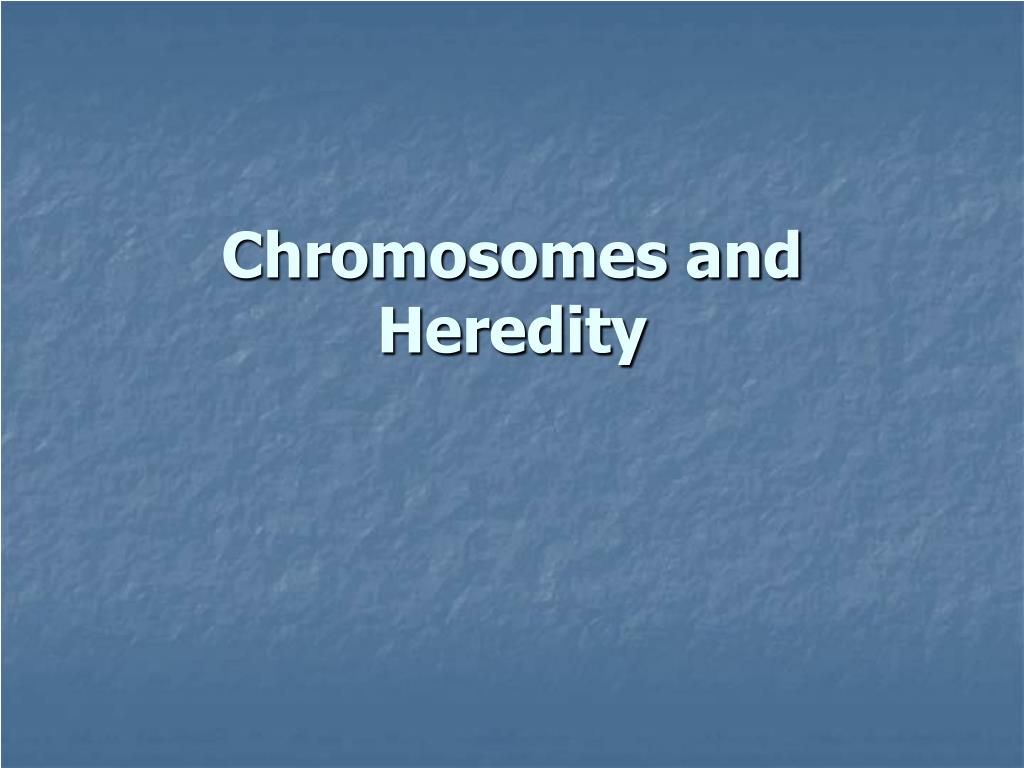 Chromosomes and Heredity